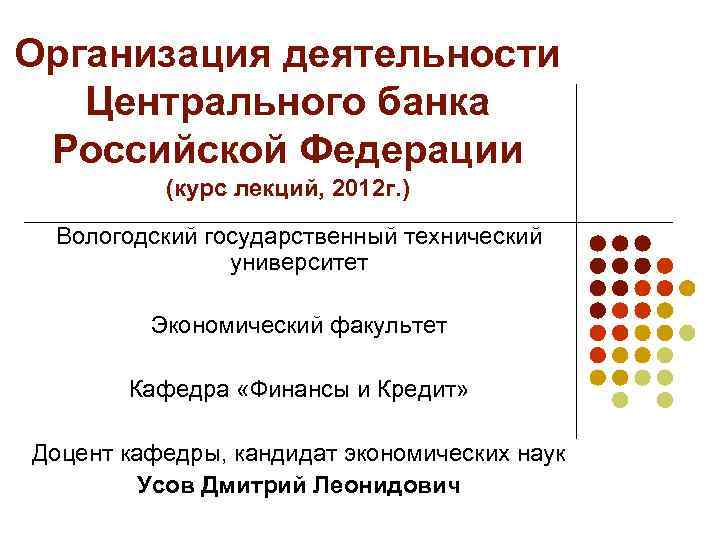 Организация деятельности Центрального банка Российской Федерации
(курс лекций, 2012г.)

Вологодский государственный технический университет

Экономический факультет

Кафедра «Финансы и Кредит»

Доцент кафедры, кандидат экономических наук
Усов Дмитрий Леонидович